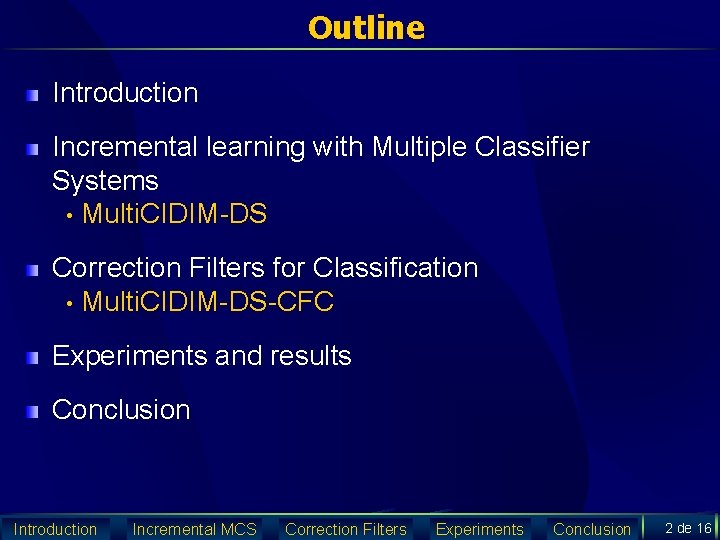 Outline

Introduction

Incremental learning with Multiple Classifier Systems

• MultiCIDIM-DS

Correction Filters for Classification

• MultiCIDIM-DS-CFC

Experiments and results

Conclusion

Introduction Incremental MCS Correction Filters Experiments Conclusion 2 de 16